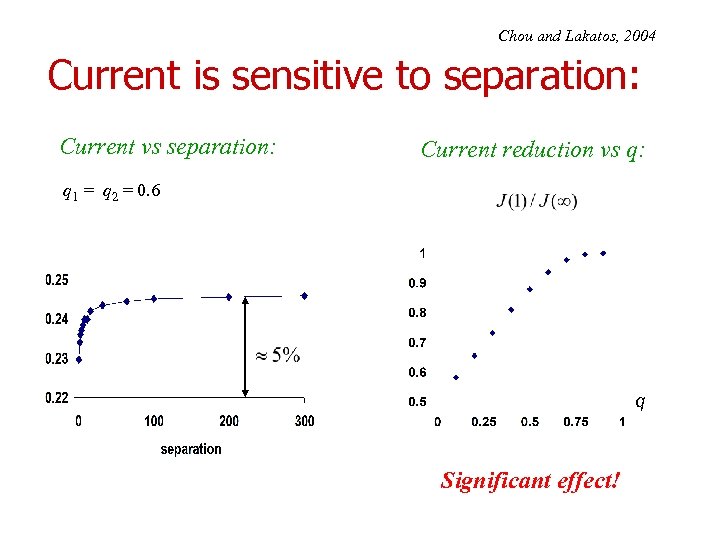 Chou and Lakatos, 2004

Current is sensitive to separation:

Current vs separation:

$q_1 = q_2 = 0.6$

0.25
0.24
0.23
0.22

$\approx 5\%$

0
100
200
300

separation

Current reduction vs q:

$J(1) / J(\infty)$

1
0.9
0.8
0.7
0.6
0.5

$q$

0
0.25
0.5
0.75
1

Significant effect!